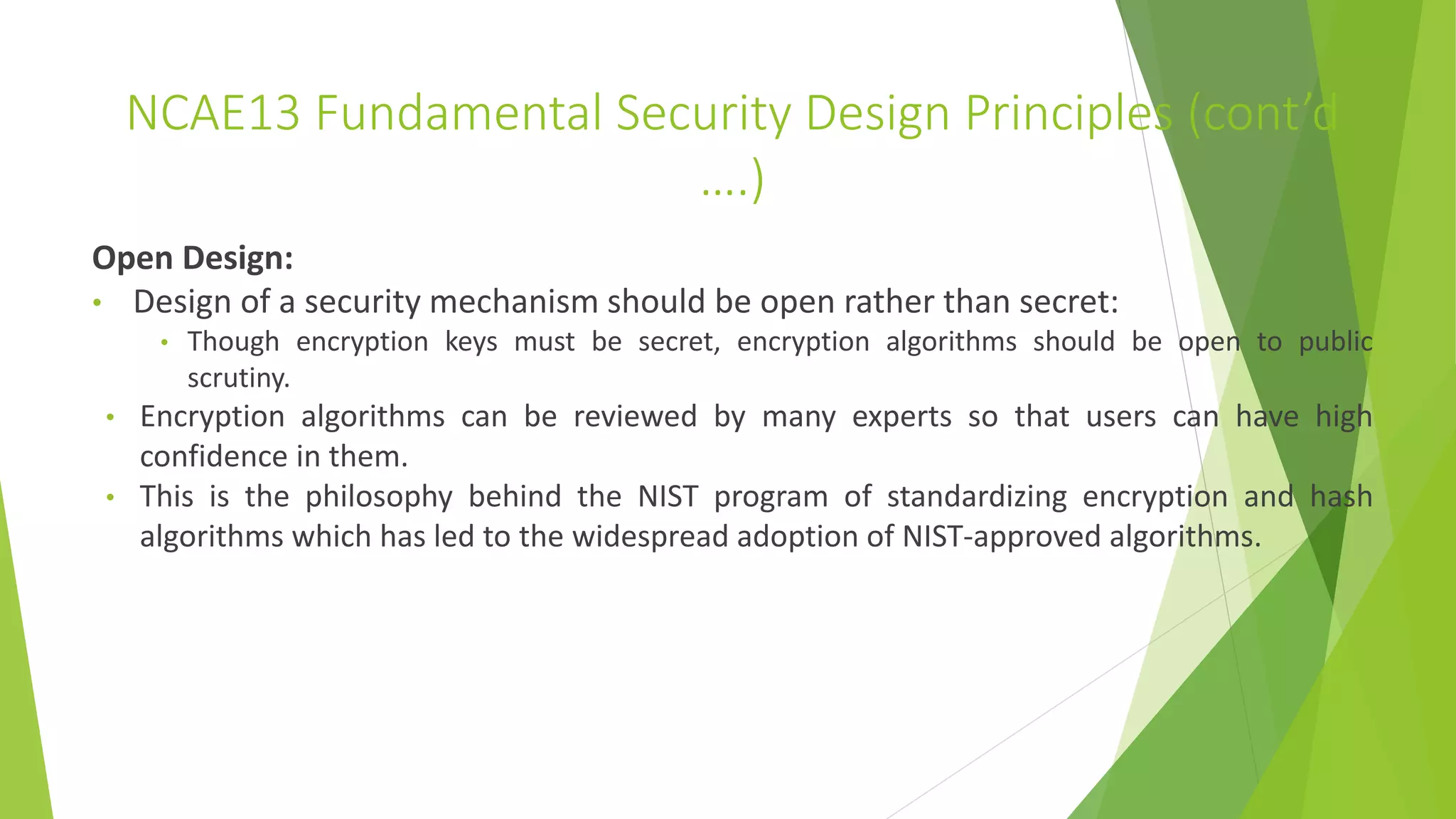 NCAE13 Fundamental Security Design Principles (cont'd ....)

Open Design:

• Design of a security mechanism should be open rather than secret:

• Though encryption keys must be secret, encryption algorithms should be open to public scrutiny.

• Encryption algorithms can be reviewed by many experts so that users can have high confidence in them.

• This is the philosophy behind the NIST program of standardizing encryption and hash algorithms which has led to the widespread adoption of NIST-approved algorithms.